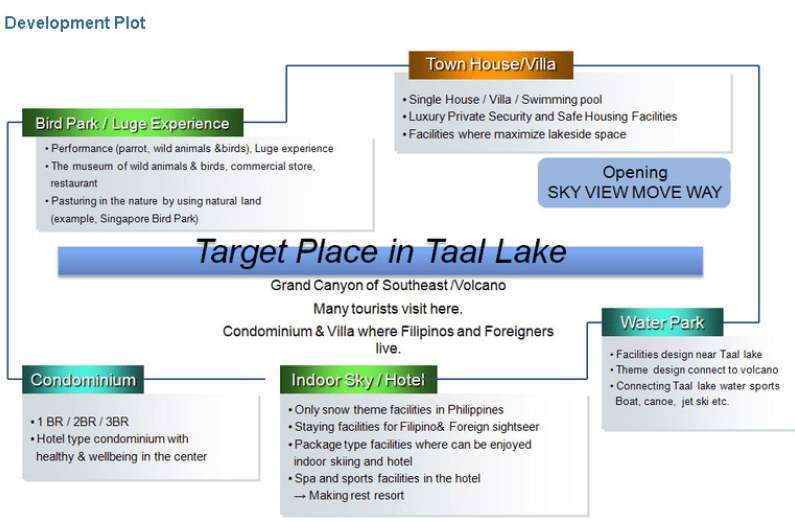 Development Plot

Town House/Villa

• Single House / Villa / Swimming pool
• Luxury Private Security and Safe Housing Facilities
• Facilities where maximize lakeside space

Bird Park / Luge Experience

• Performance (parrot, wild animals &birds), Luge experience
• The museum of wild animals & birds, commercial store, restaurant
• Pasturing in the nature by using natural land (example, Singapore Bird Park)

Opening
SKY VIEW MOVE WAY

Target Place in Taal Lake

Grand Canyon of Southeast /Volcano

Many tourists visit here.

Condominium & Villa where Filipinos and Foreigners live.

Water Park

• Facilities design near Taal lake
• Theme design connect to volcano
• Connecting Taal lake water sports Boat, canoe, jet ski etc.

Condominium

• 1 BR / 2BR / 3BR
• Hotel type condominium with healthy & wellbeing in the center

Indoor Sky / Hotel

• Only snow theme facilities in Philippines
• Staying facilities for Filipino& Foreign sightseer
• Package type facilities where can be enjoyed indoor skiing and hotel
• Spa and sports facilities in the hotel
→ Making rest resort